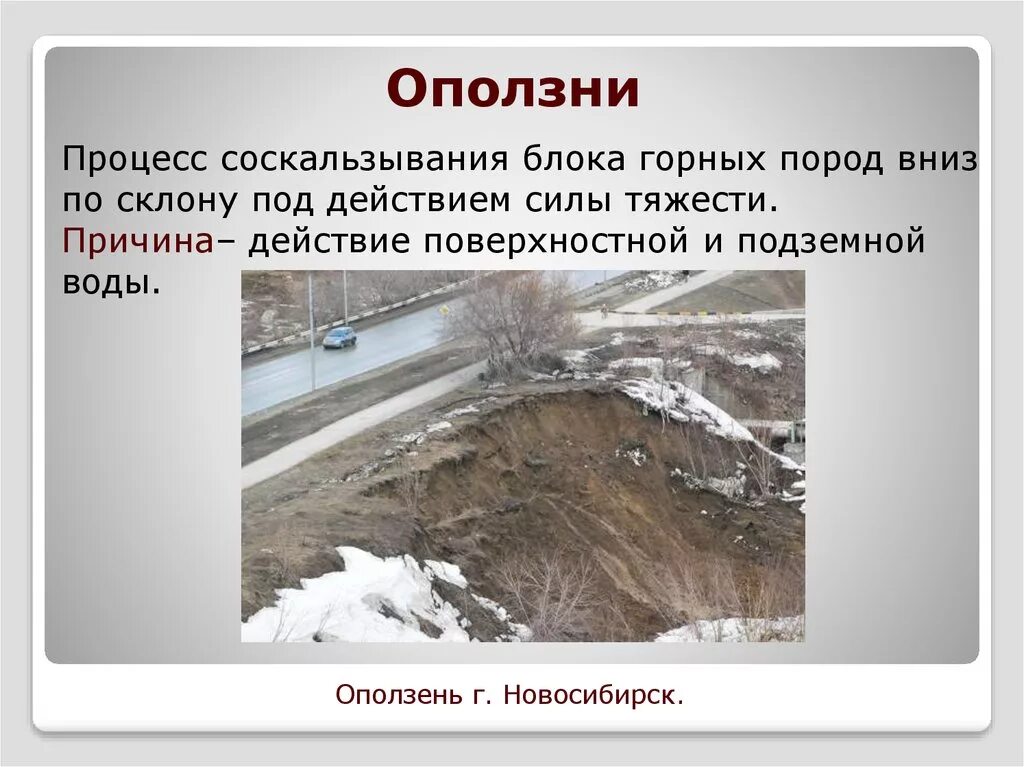 Оползни

Процесс соскальзывания блока горных пород вниз по склону под действием силы тяжести. Причина– действие поверхностной и подземной воды.

Оползень г. Новосибирск.